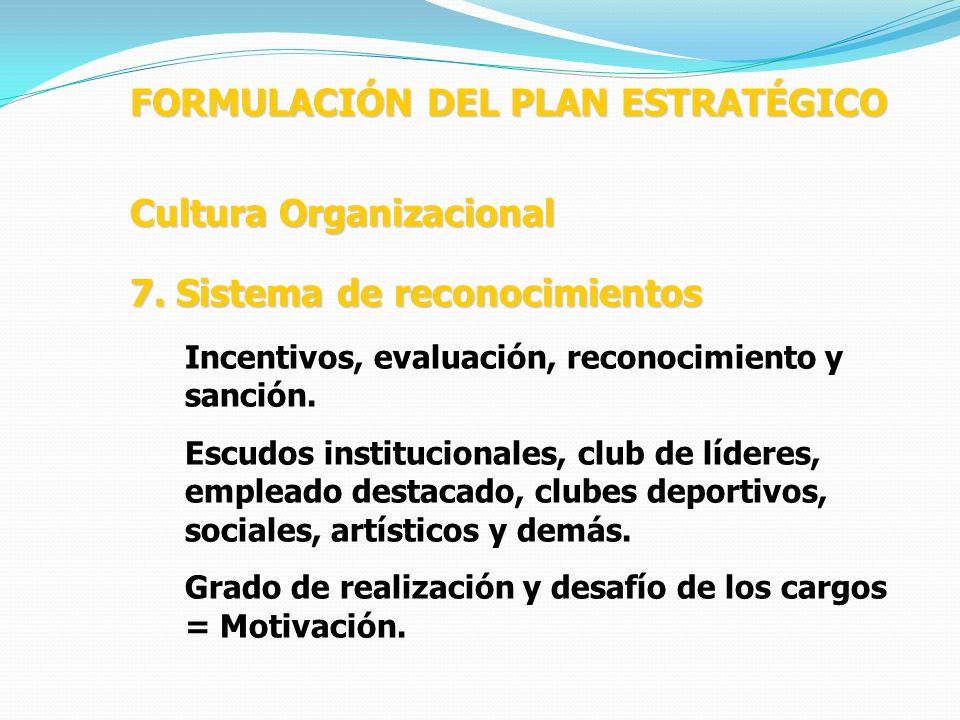 FORMULACIÓN DEL PLAN ESTRATÉGICO

Cultura Organizacional

7. Sistema de reconocimientos

Incentivos, evaluación, reconocimiento y sanción.

Escudos institucionales, club de líderes, empleado destacado, clubes deportivos, sociales, artísticos y demás.

Grado de realización y desafío de los cargos = Motivación.